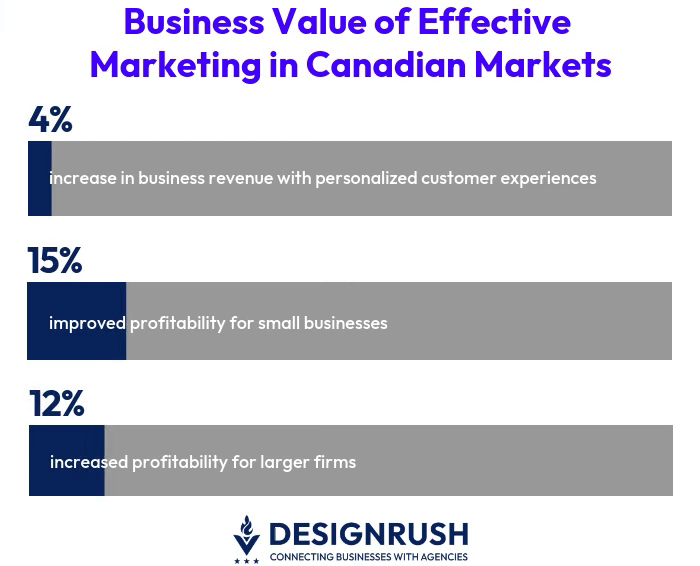 Business Value of Effective Marketing in Canadian Markets

4%

increase in business revenue with personalized customer experiences

15%

improved profitability for small businesses

12%

increased profitability for larger firms

DESIGNRUSH
CONNECTING BUSINESSES WITH AGENCIES